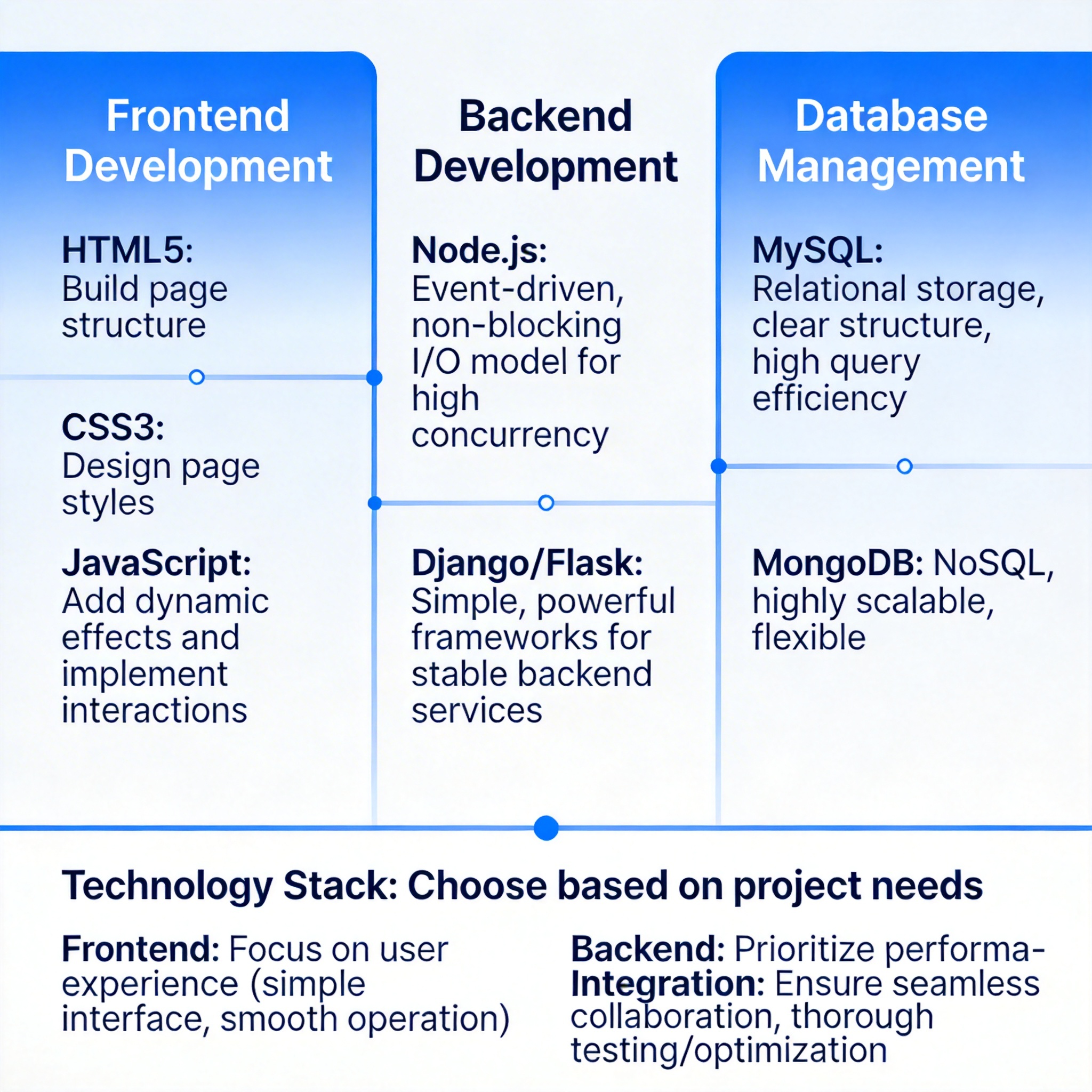 Frontend Development

HTML5: Build page structure

CSS3: Design page styles

JavaScript: Add dynamic effects and implement interactions

Backend Development

Node.js: Event-driven, non-blocking I/O model for high concurrency

Django/Flask: Simple, powerful frameworks for stable backend services

Database Management

MySQL: Relational storage, clear structure, high query efficiency

MongoDB: NoSQL, highly scalable, flexible

Technology Stack: Choose based on project needs

Frontend: Focus on user experience (simple interface, smooth operation)

Backend: Prioritize performa-
Integration: Ensure seamless collaboration, thorough testing/optimization